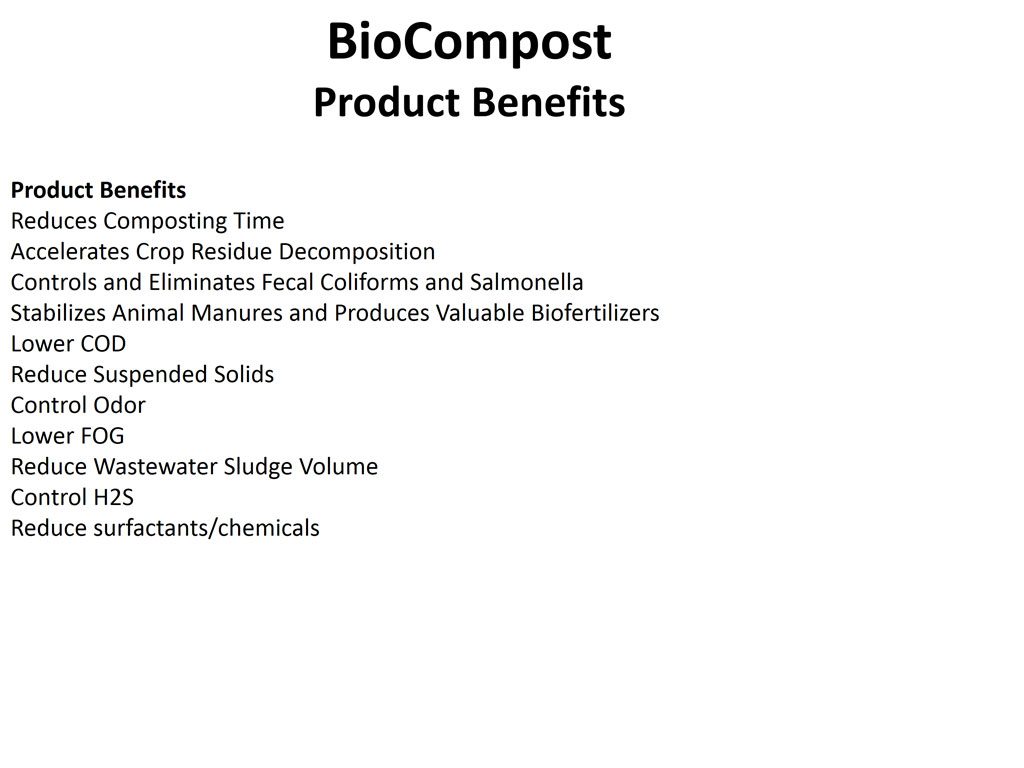 BioCompost
Product Benefits

Product Benefits
Reduces Composting Time
Accelerates Crop Residue Decomposition
Controls and Eliminates Fecal Coliforms and Salmonella
Stabilizes Animal Manures and Produces Valuable Biofertilizers
Lower COD
Reduce Suspended Solids
Control Odor
Lower FOG
Reduce Wastewater Sludge Volume
Control H2S
Reduce surfactants/chemicals